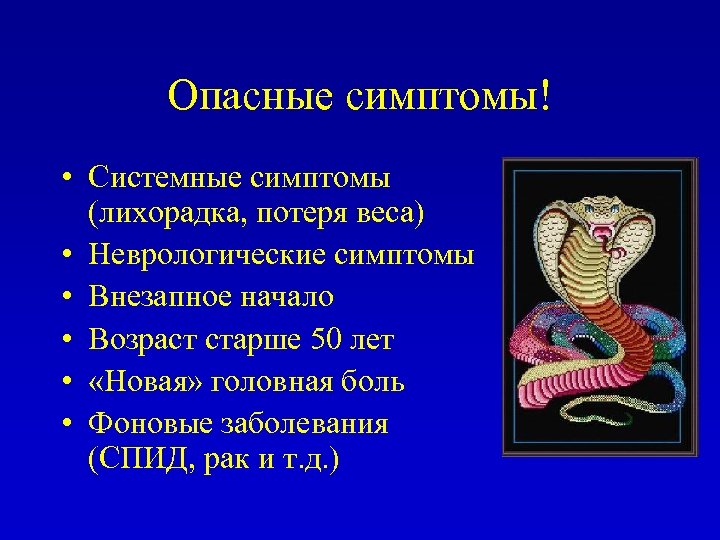 Опасные симптомы!

• Системные симптомы (лихорадка, потеря веса)
• Неврологические симптомы
• Внезапное начало
• Возраст старше 50 лет
• «Новая» головная боль
• Фоновые заболевания (СПИД, рак и т.д.)